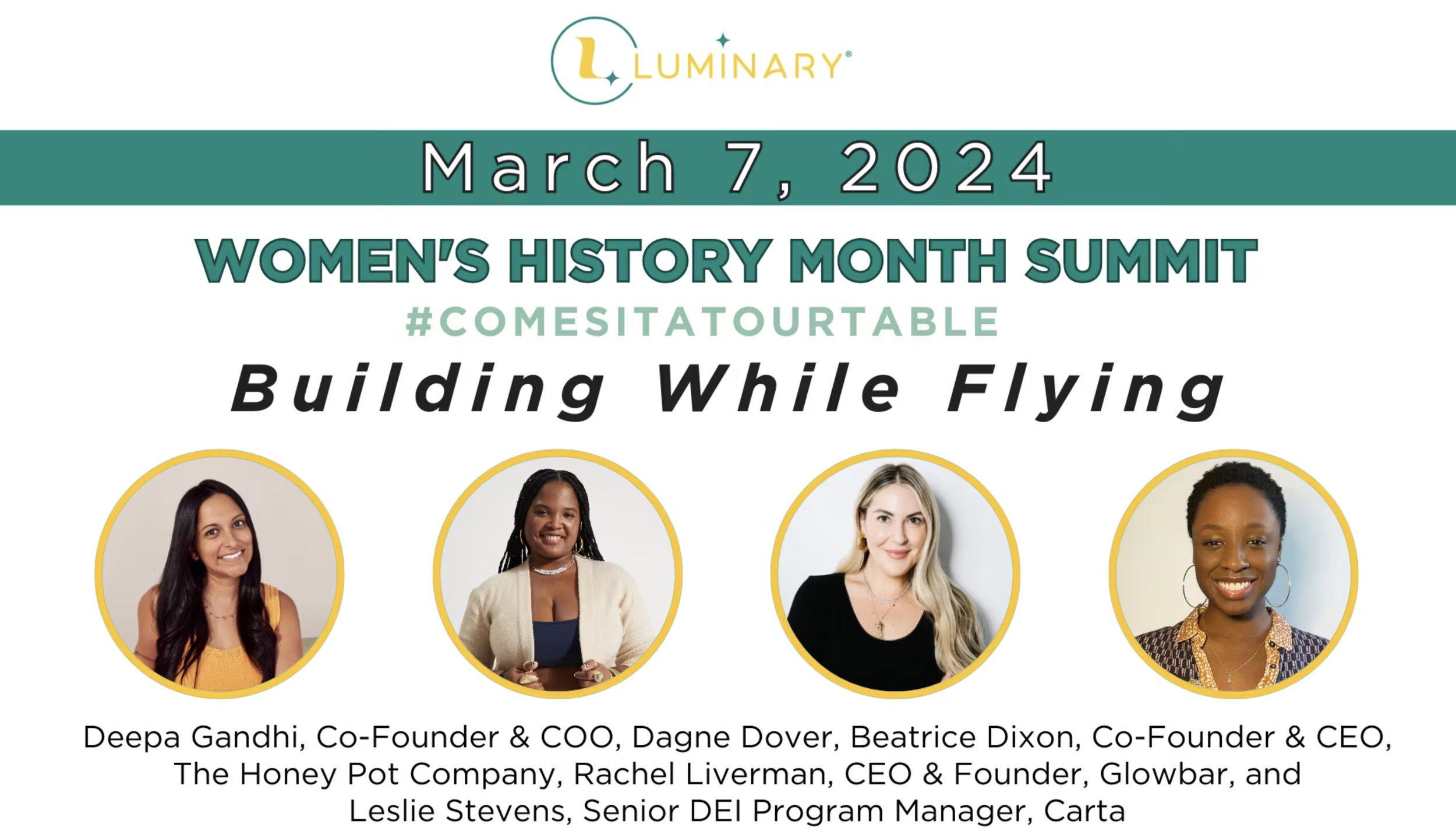 LUMINARY®

March 7, 2024

WOMEN'S HISTORY MONTH SUMMIT
#COMESITATOURTABLE
Building While Flying

Deepa Gandhi, Co-Founder & COO, Dagne Dover, Beatrice Dixon, Co-Founder & CEO, The Honey Pot Company, Rachel Liverman, CEO & Founder, Glowbar, and Leslie Stevens, Senior DEI Program Manager, Carta